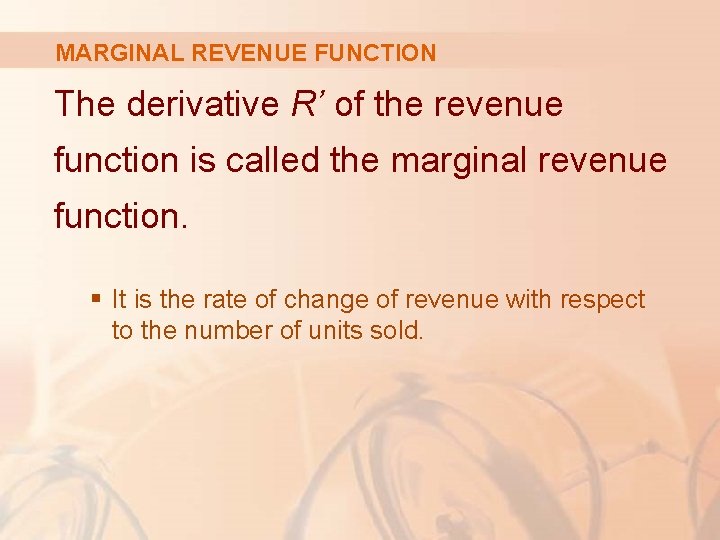 MARGINAL REVENUE FUNCTION

The derivative $R'$ of the revenue function is called the marginal revenue function.

▪ It is the rate of change of revenue with respect to the number of units sold.